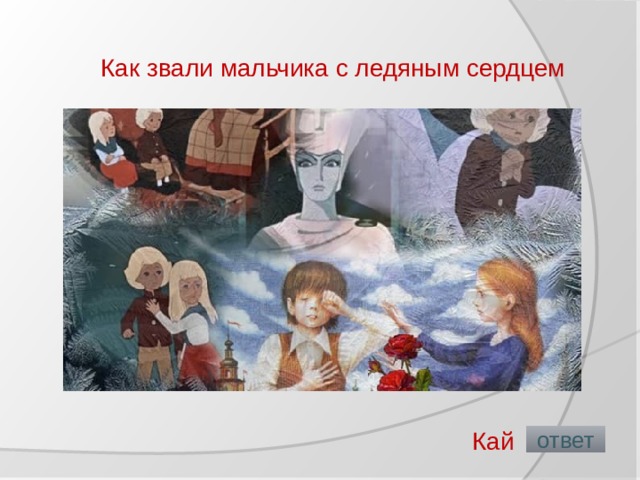 Как звали мальчика с ледяным сердцем

Кай ответ